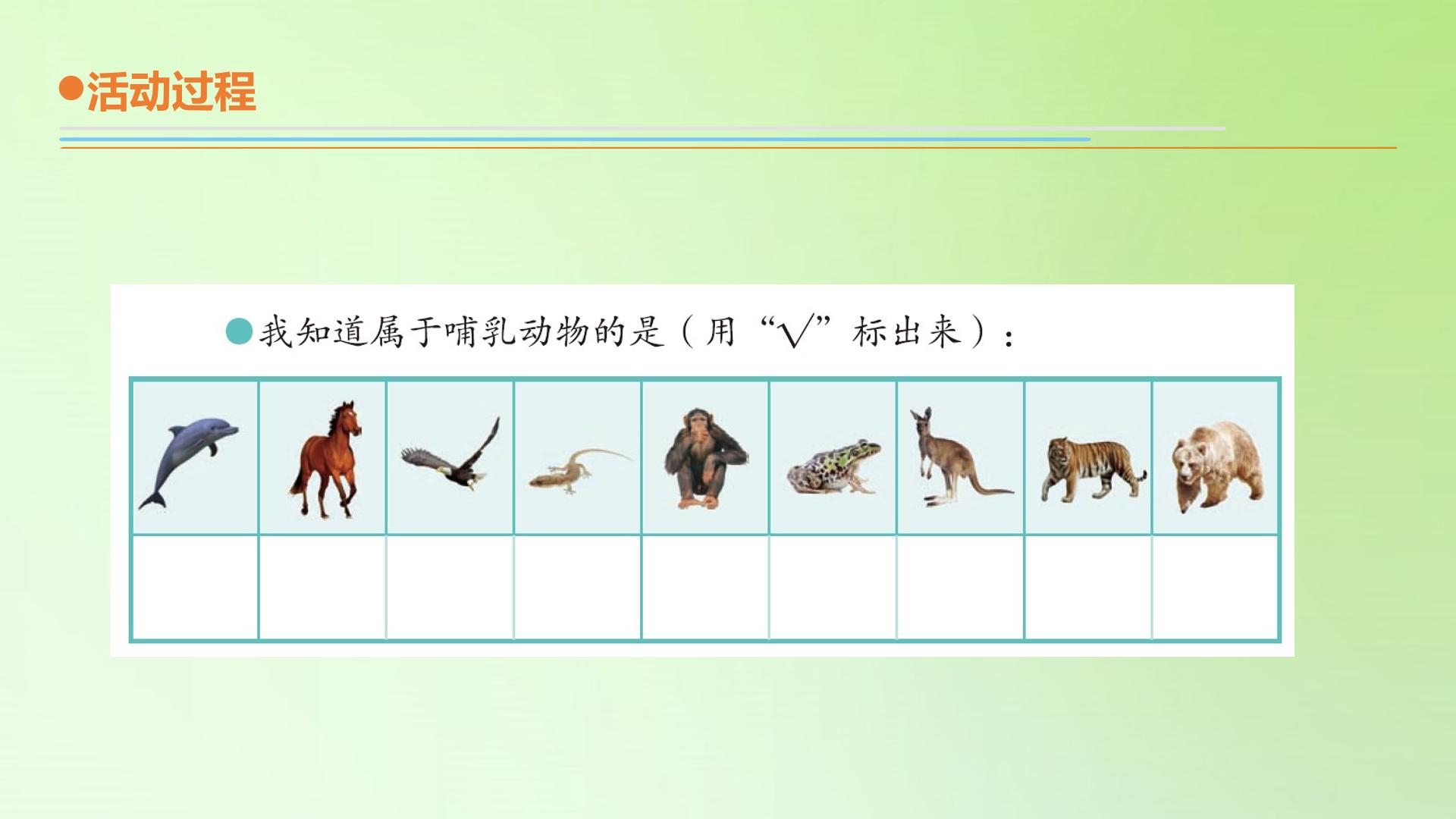 ●活动过程

●我知道属于哺乳动物的是（用“√”标出来）：